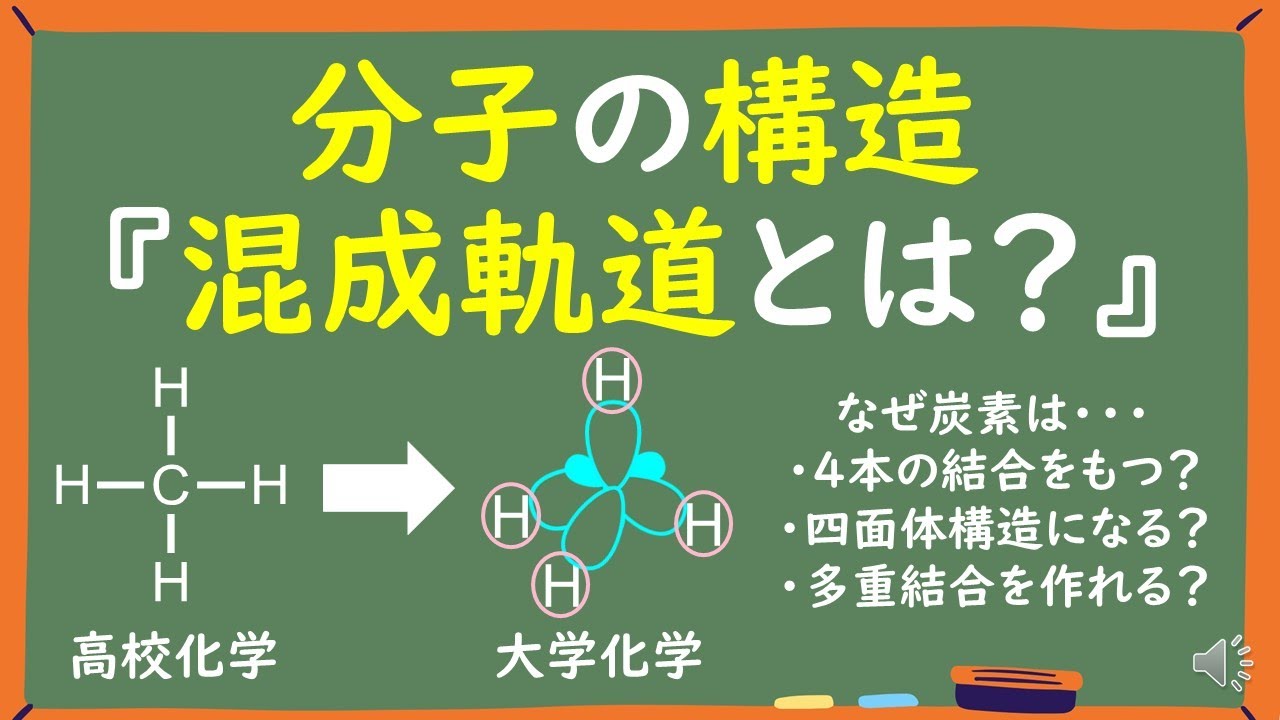 分子の構造
『混成軌道とは？』

H
H—C—H
H
高校化学

H
H H
H
大学化学

なぜ炭素は・・・
・4本の結合をもつ？
・四面体構造になる？
・多重結合を作れる？